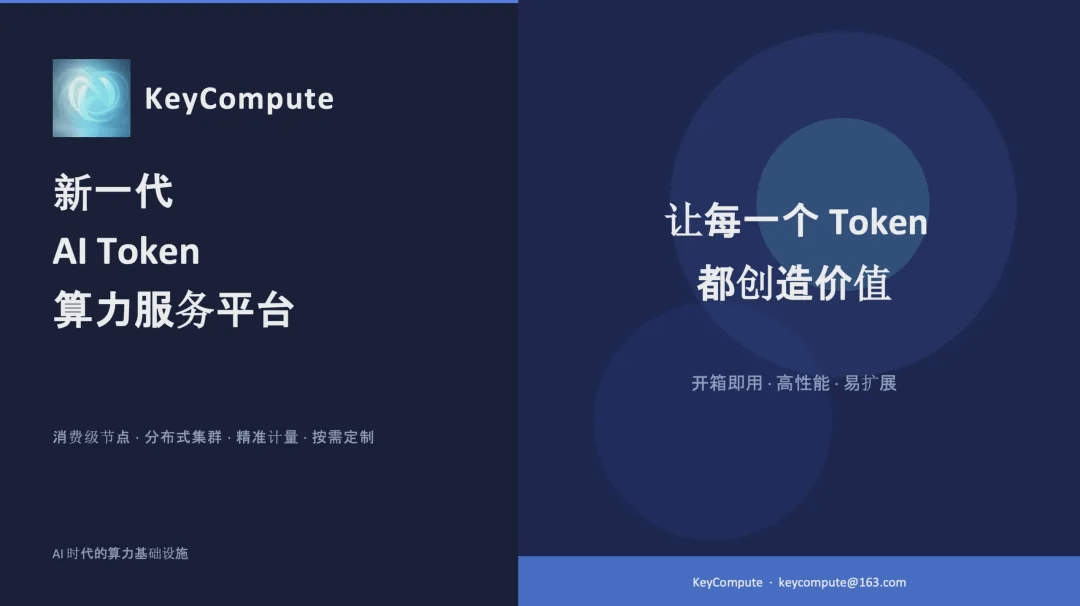 KeyCompute

新一代
AI Token
算力服务平台

消费级节点 · 分布式集群 · 精准计量 · 按需定制

AI 时代的算力基础设施

让每一个 Token
都创造价值

开箱即用 · 高性能 · 易扩展

KeyCompute · keycompute@163.com